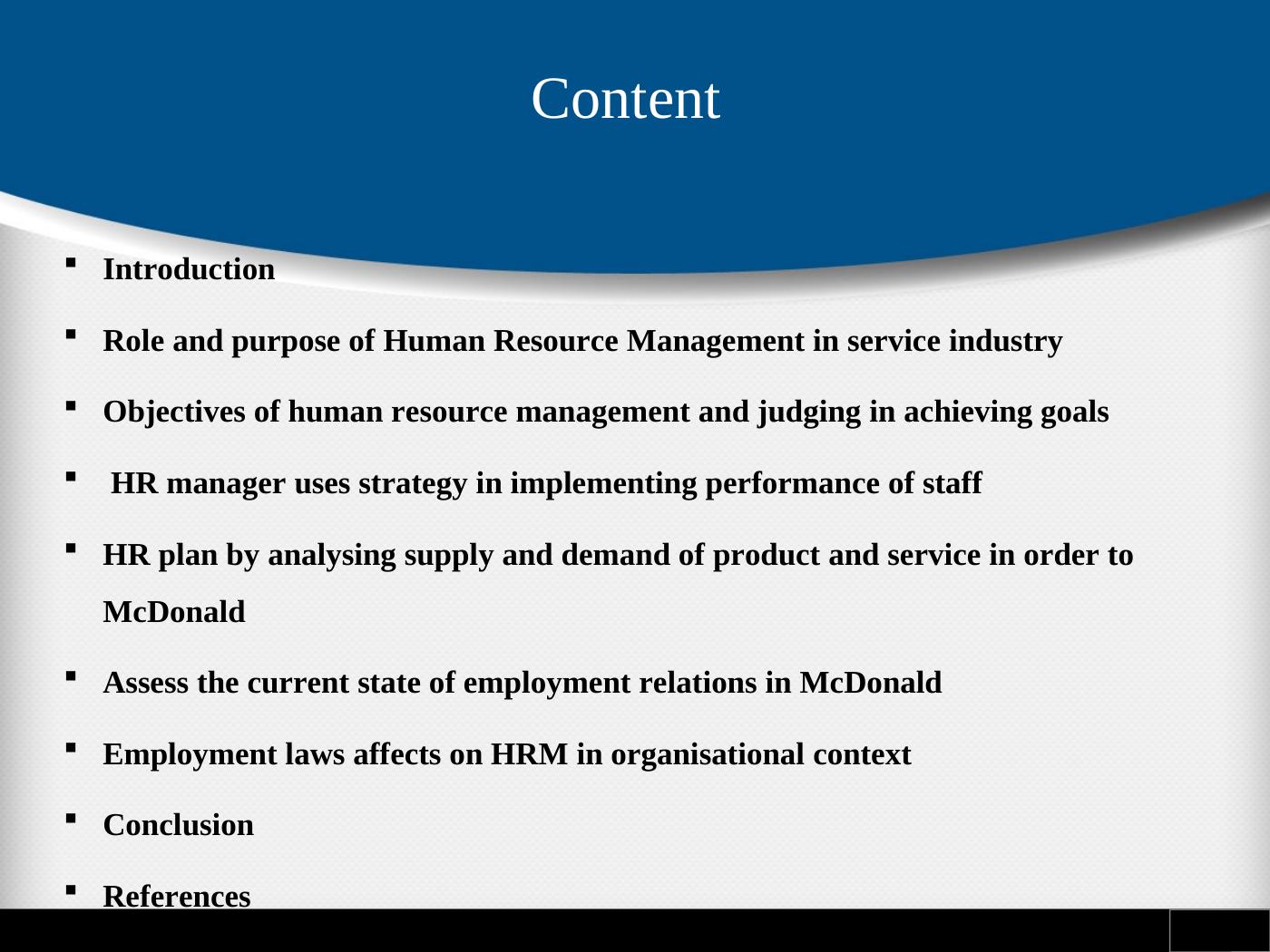 Content

- Introduction
- Role and purpose of Human Resource Management in service industry
- Objectives of human resource management and judging in achieving goals
- HR manager uses strategy in implementing performance of staff
- HR plan by analysing supply and demand of product and service in order to McDonald
- Assess the current state of employment relations in McDonald
- Employment laws affects on HRM in organisational context
- Conclusion
- References